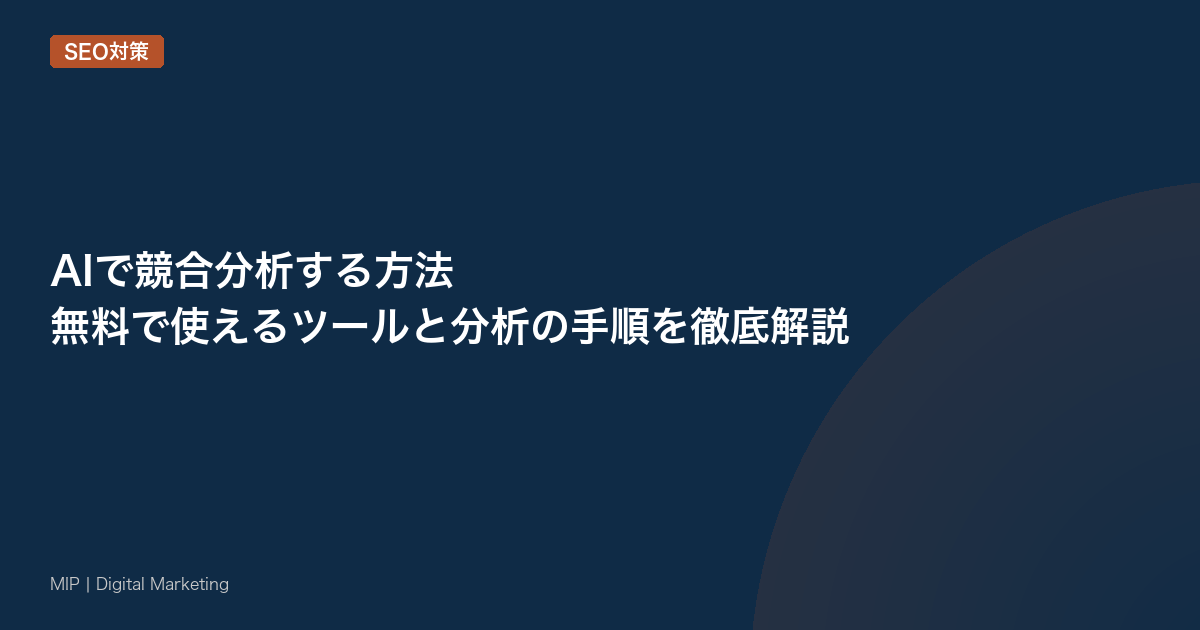 SEO対策

AIで競合分析する方法
無料で使えるツールと分析の手順を徹底解説

MIP | Digital Marketing